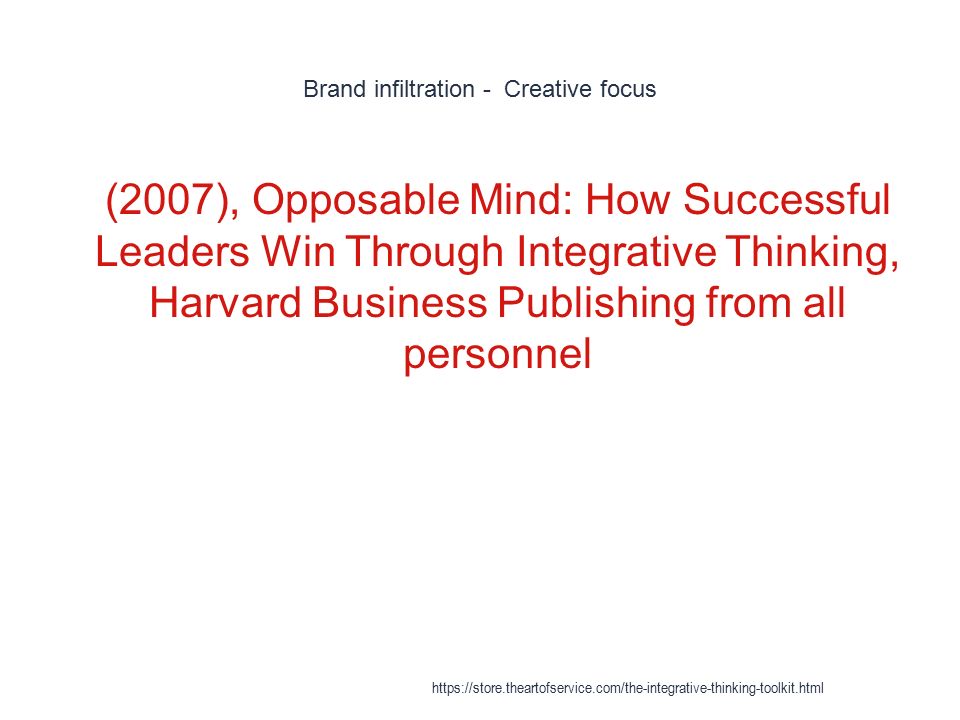 Brand infiltration - Creative focus

(2007), Opposable Mind: How Successful Leaders Win Through Integrative Thinking, Harvard Business Publishing from all personnel

https://store.theartofservice.com/the-integrative-thinking-toolkit.html